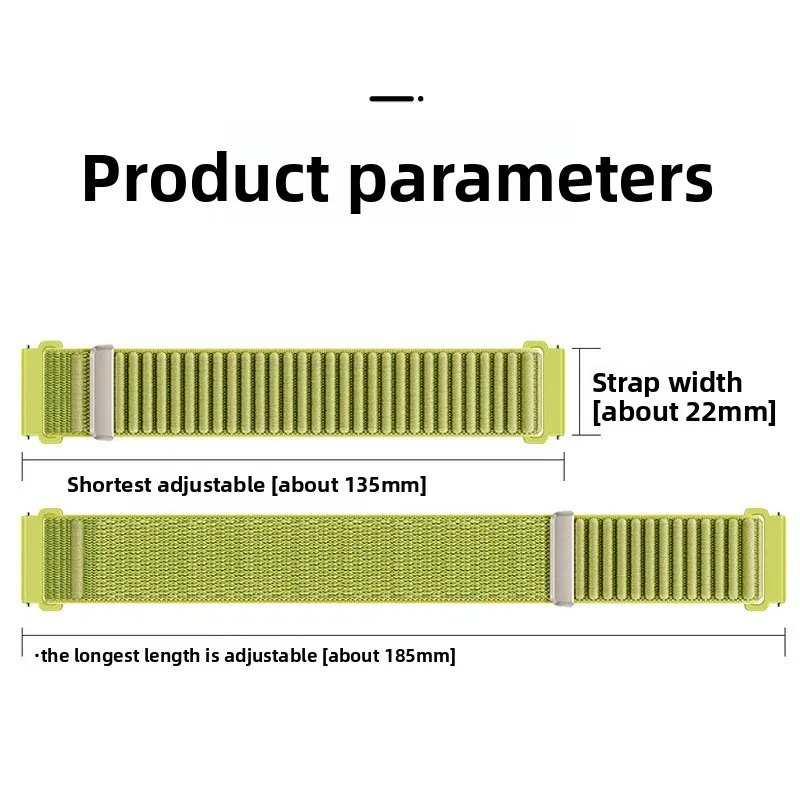 Product parameters

Strap width
[about 22mm]

Shortest adjustable [about 135mm]

·the longest length is adjustable [about 185mm]